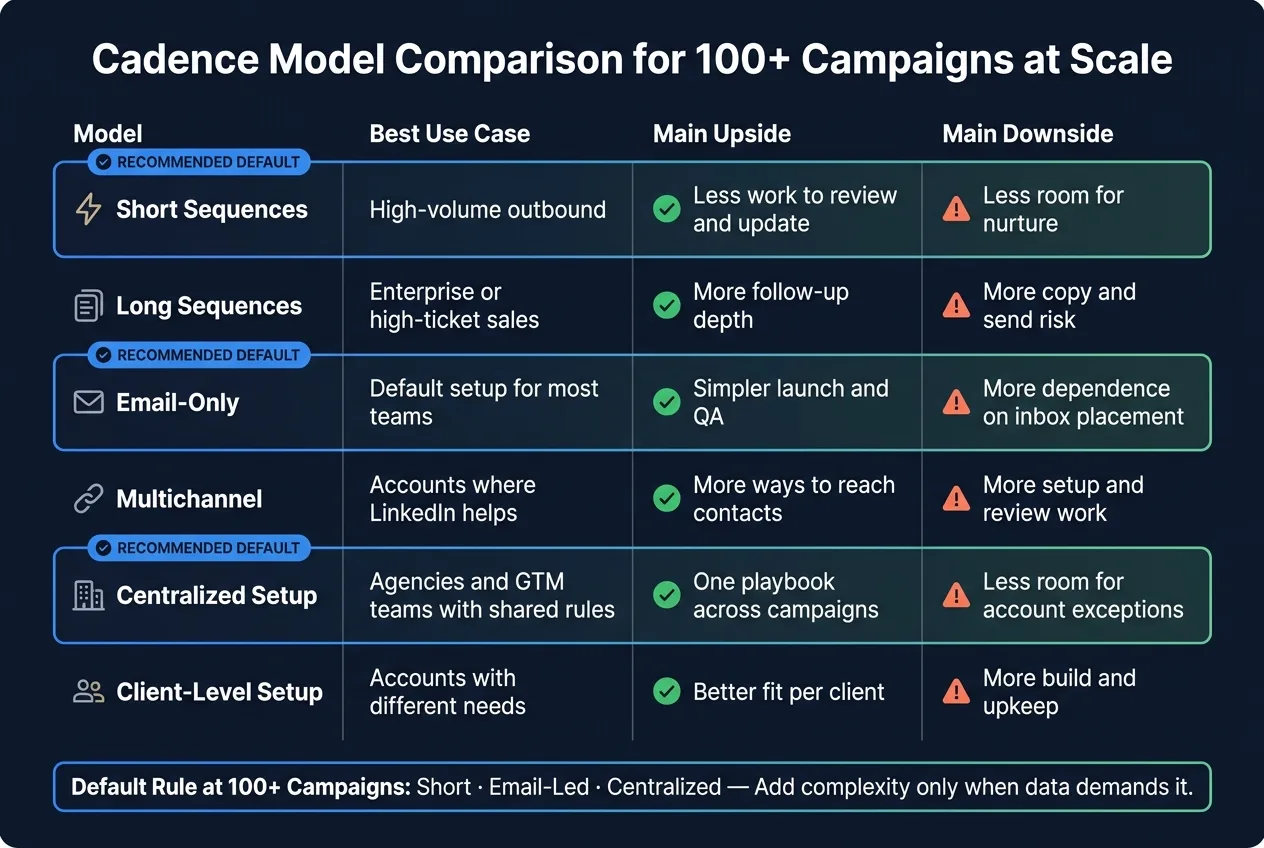 Cadence Model Comparison for 100+ Campaigns at Scale

| Model | Best Use Case | Main Upside | Main Downside |
|---|---|---|---|
| RECOMMENDED DEFAULT Short Sequences | High-volume outbound | Less work to review and update | Less room for nurture |
| Long Sequences | Enterprise or high-ticket sales | More follow-up depth | More copy and send risk |
| RECOMMENDED DEFAULT Email-Only | Default setup for most teams | Simpler launch and QA | More dependence on inbox placement |
| Multichannel | Accounts where LinkedIn helps | More ways to reach contacts | More setup and review work |
| RECOMMENDED DEFAULT Centralized Setup | Agencies and GTM teams with shared rules | One playbook across campaigns | Less room for account exceptions |
| Client-Level Setup | Accounts with different needs | Better fit per client | More build and upkeep |

Default Rule at 100+ Campaigns: Short · Email-Led · Centralized — Add complexity only when data demands it.